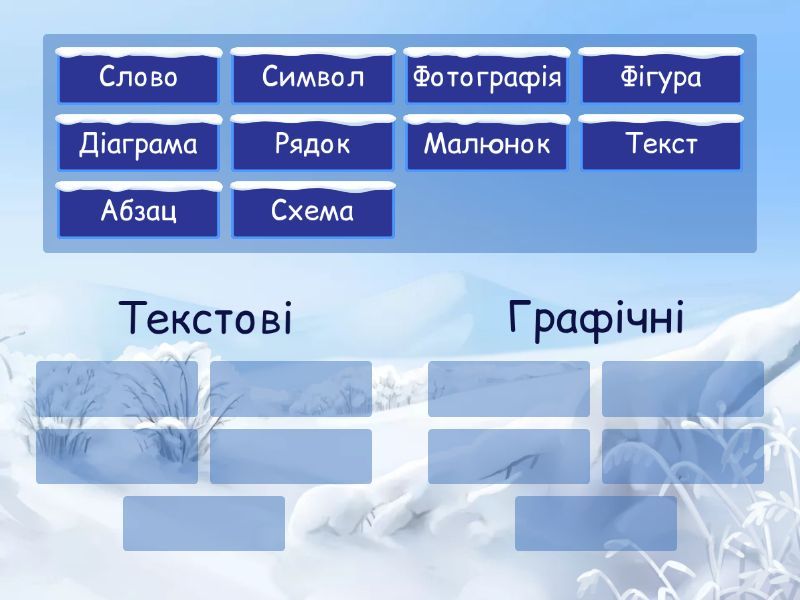 Слово
Символ
Фотографія
Фігура
Діаграма
Рядок
Малюнок
Текст
Абзац
Схема

Текстові

Графічні